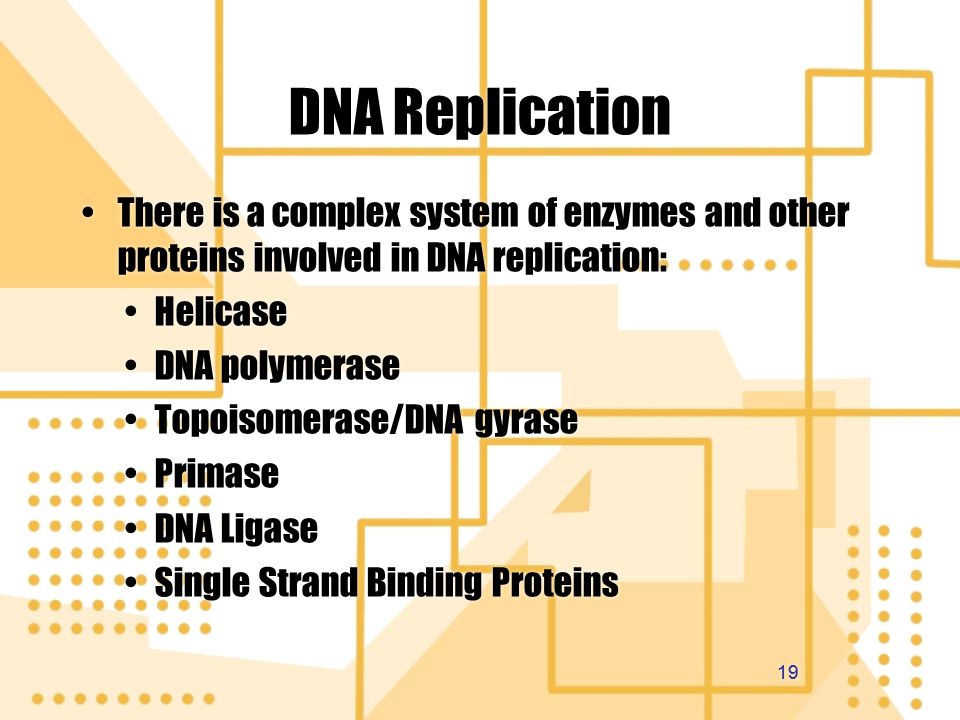 DNA Replication

• There is a complex system of enzymes and other proteins involved in DNA replication:
  • Helicase
  • DNA polymerase
  • Topoisomerase/DNA gyrase
  • Primase
  • DNA Ligase
  • Single Strand Binding Proteins

19